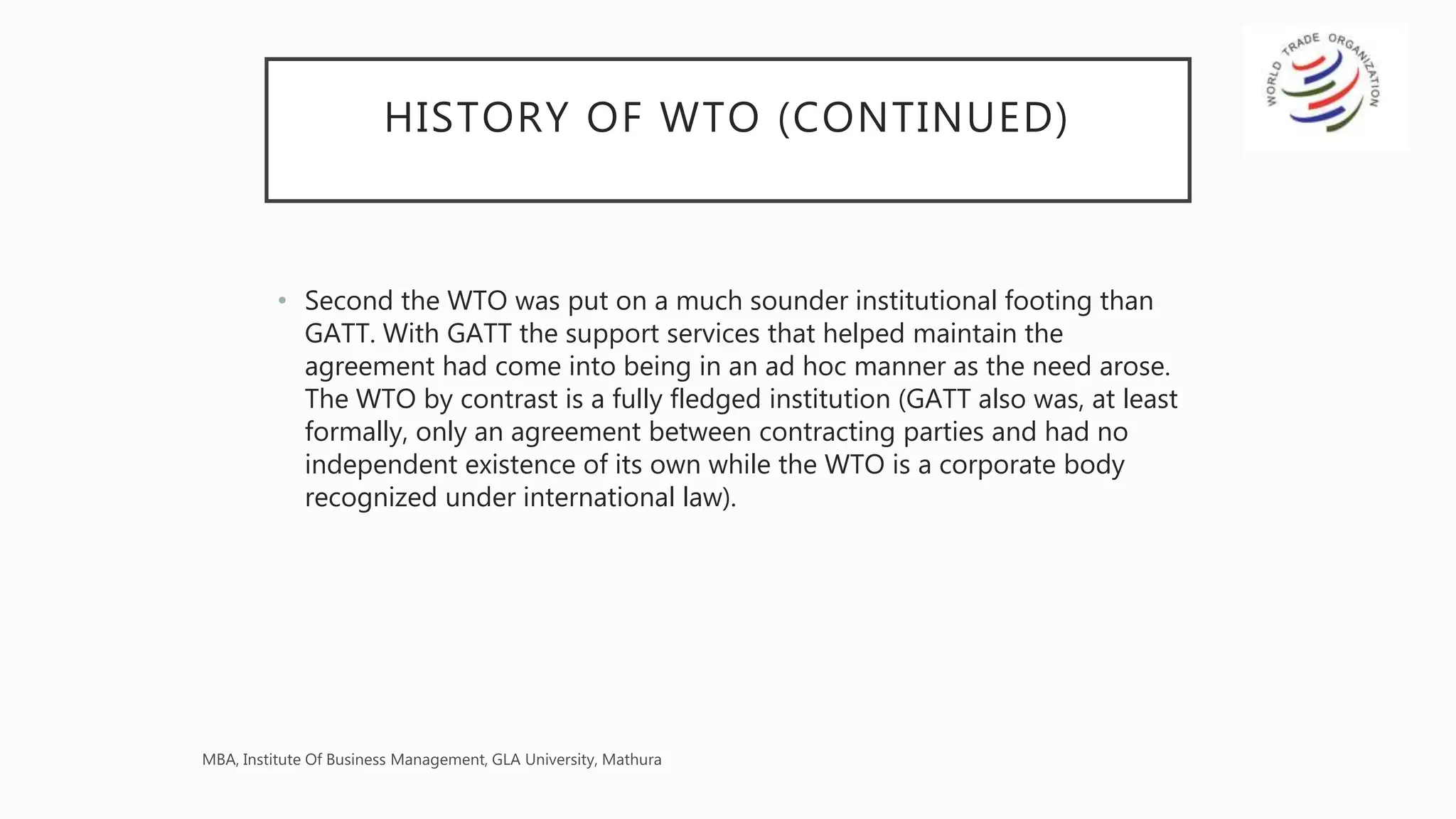 HISTORY OF WTO (CONTINUED)

WORLD TRADE ORGANIZATION

• Second the WTO was put on a much sounder institutional footing than GATT. With GATT the support services that helped maintain the agreement had come into being in an ad hoc manner as the need arose. The WTO by contrast is a fully fledged institution (GATT also was, at least formally, only an agreement between contracting parties and had no independent existence of its own while the WTO is a corporate body recognized under international law).

MBA, Institute Of Business Management, GLA University, Mathura